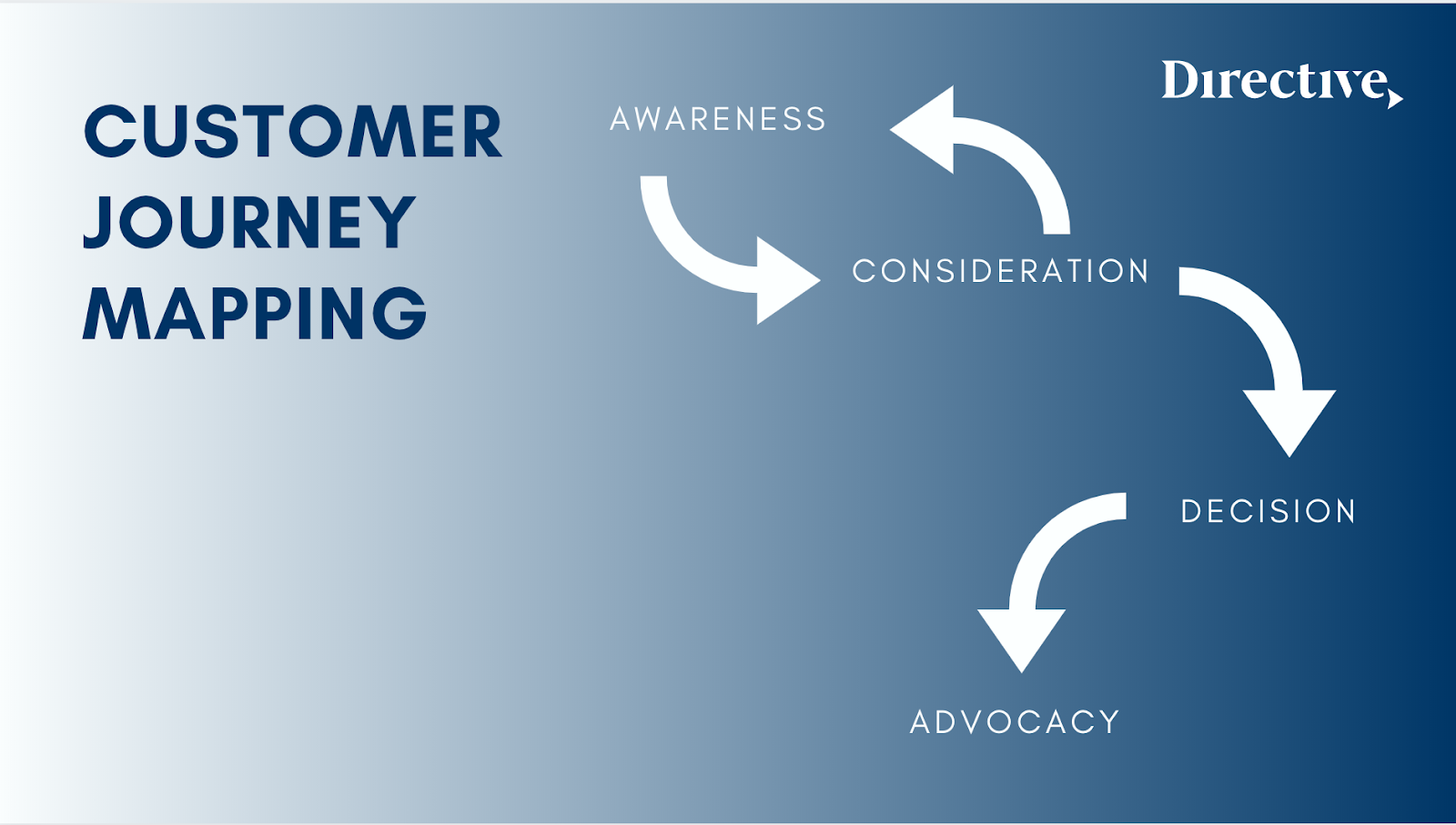 CUSTOMER JOURNEY MAPPING

Directive

AWARENESS

CONSIDERATION

DECISION

ADVOCACY